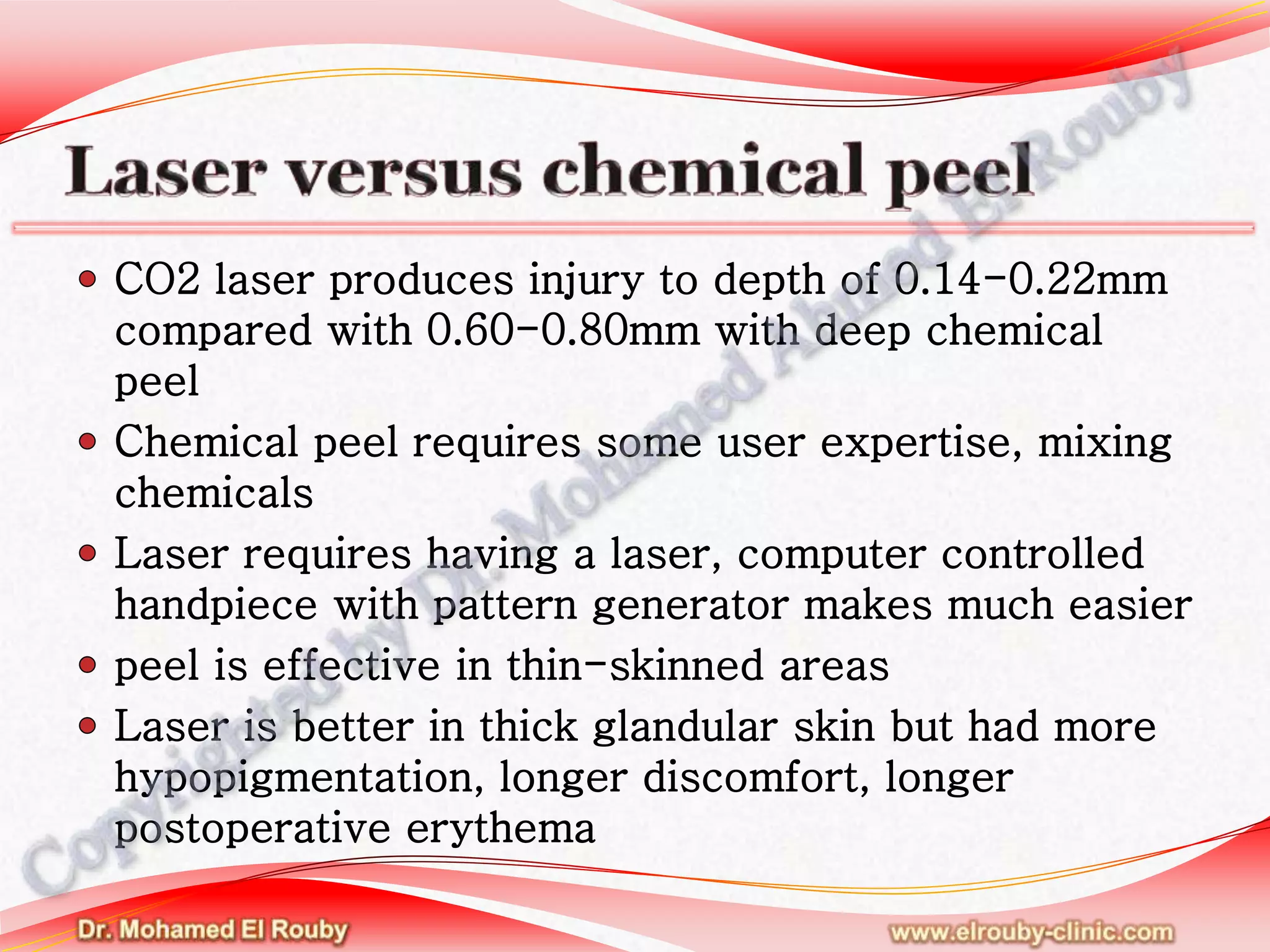 Laser versus chemical peel

- CO2 laser produces injury to depth of 0.14-0.22mm compared with 0.60-0.80mm with deep chemical peel
- Chemical peel requires some user expertise, mixing chemicals
- Laser requires having a laser, computer controlled handpiece with pattern generator makes much easier
- peel is effective in thin-skinned areas
- Laser is better in thick glandular skin but had more hypopigmentation, longer discomfort, longer postoperative erythema

Copyrighted by Dr. Mohamed Ahmed El Rouby

Dr. Mohamed El Rouby

www.elrouby-clinic.com